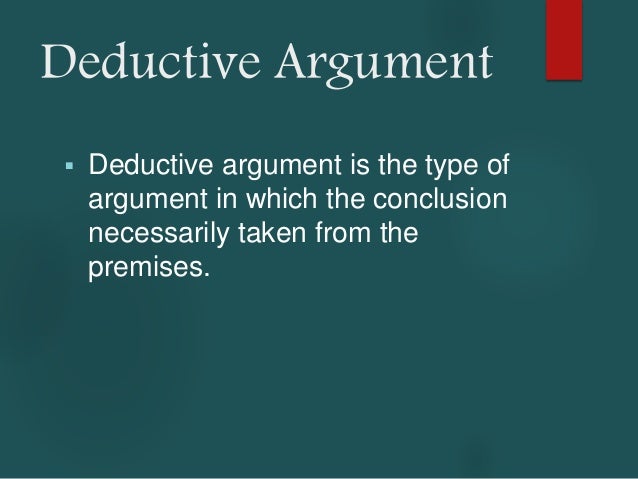 Deductive Argument

▪ Deductive argument is the type of argument in which the conclusion necessarily taken from the premises.